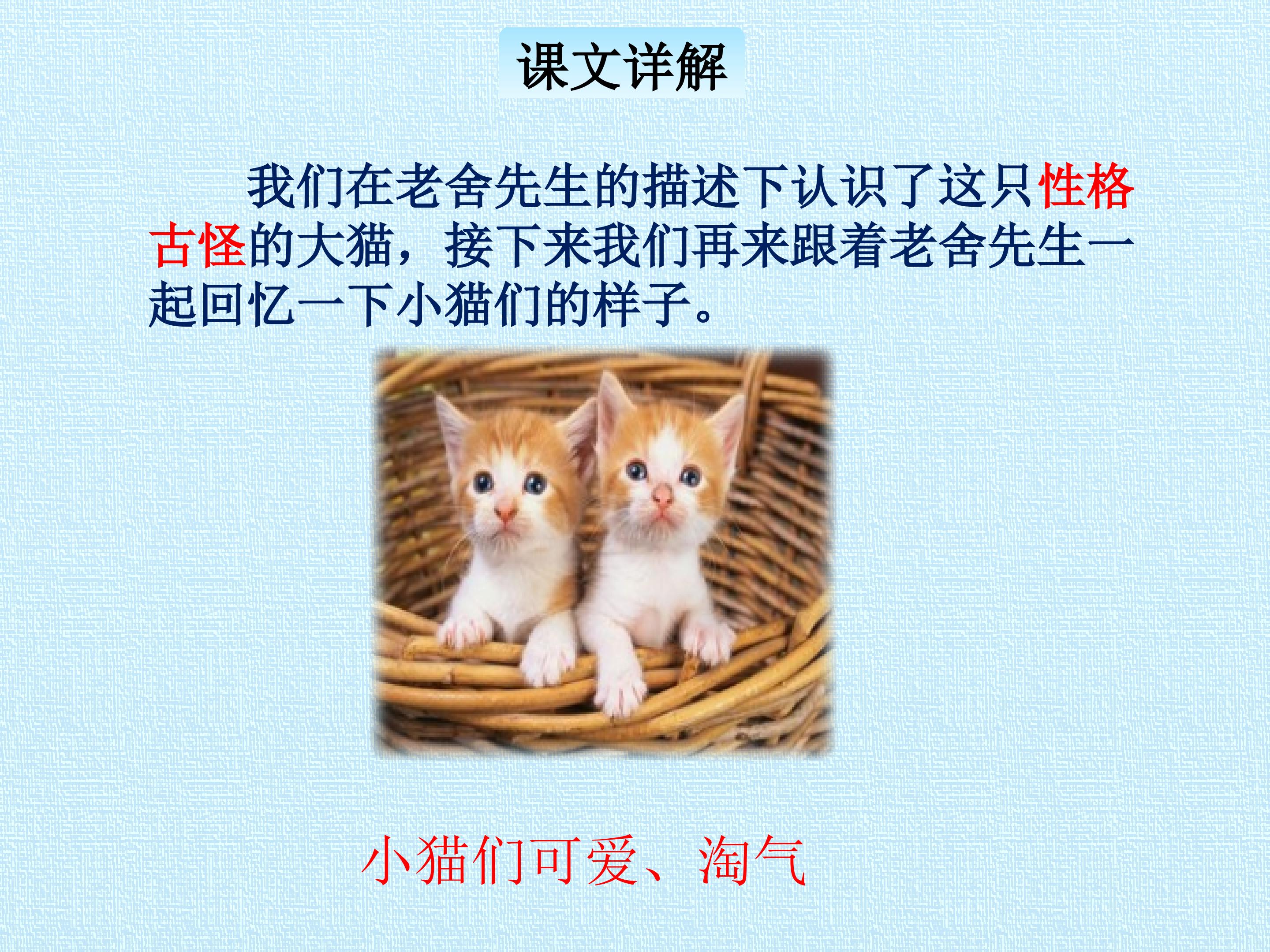 课文详解

我们在老舍先生的描述下认识了这只性格古怪的大猫，接下来我们再来跟着老舍先生一起回忆一下小猫们的样子。

小猫们可爱、淘气